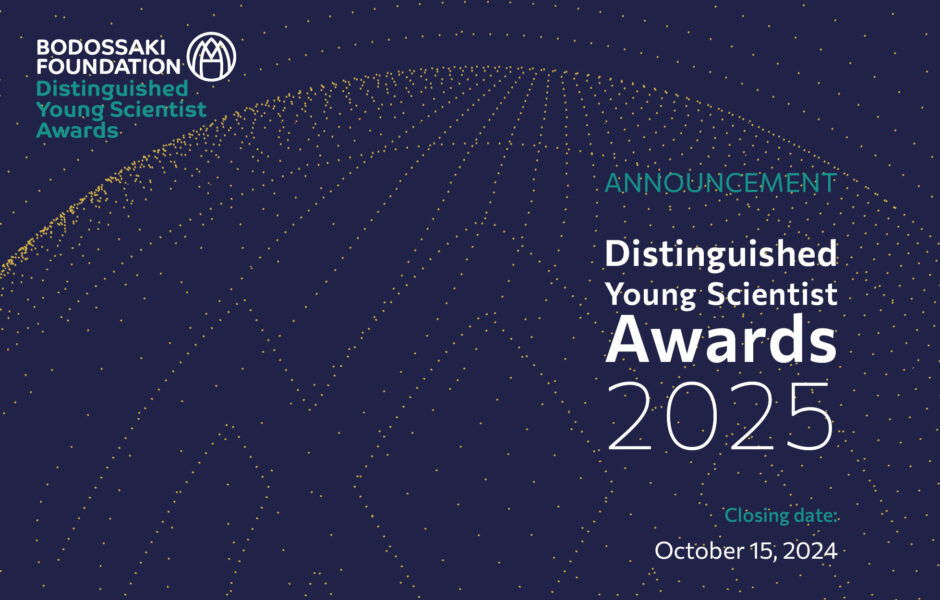 BODOSSAKI FOUNDATION
Distinguished Young Scientist Awards

ANNOUNCEMENT

Distinguished Young Scientist Awards 2025

Closing date:
October 15, 2024